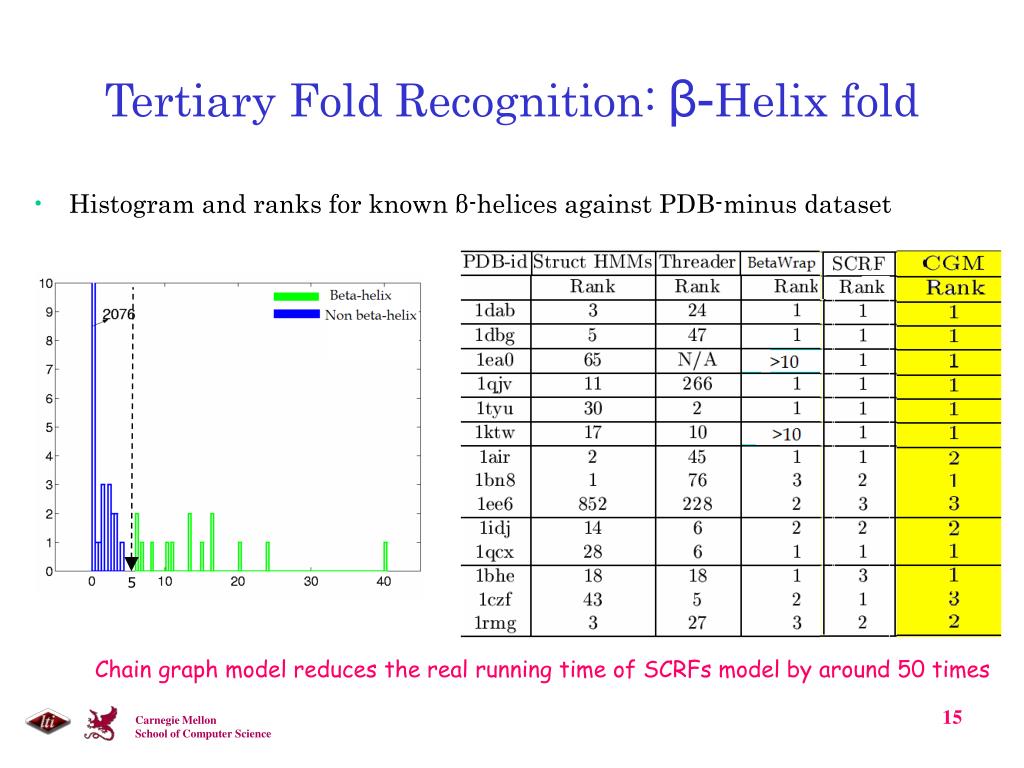 Tertiary Fold Recognition: β-Helix fold

• Histogram and ranks for known β-helices against PDB-minus dataset

10
9
8
7
6
5
4
3
2
1
0
2076
Beta-helix
Non beta-helix
0 5 10 20 30 40

| PDB-id | Struct HMMs | Threader | BetaWrap | SCRF | CGM |
|---|---|---|---|---|---|
| | Rank | Rank | Rank | Rank | Rank |
| 1dab | 3 | 24 | 1 | 1 | 1 |
| 1dbg | 5 | 47 | 1 | 1 | 1 |
| 1ea0 | 65 | N/A | >10 | 1 | 1 |
| 1qjv | 11 | 266 | 1 | 1 | 1 |
| 1tyu | 30 | 2 | 1 | 1 | 1 |
| 1ktw | 17 | 10 | >10 | 1 | 1 |
| 1air | 2 | 45 | 1 | 1 | 2 |
| 1bn8 | 1 | 76 | 3 | 2 | 1 |
| 1ee6 | 852 | 228 | 2 | 3 | 3 |
| 1idj | 14 | 6 | 2 | 2 | 2 |
| 1qcx | 28 | 6 | 1 | 1 | 1 |
| 1bhe | 18 | 18 | 1 | 3 | 1 |
| 1czf | 43 | 5 | 2 | 1 | 3 |
| 1rmg | 3 | 27 | 3 | 2 | 2 |

Chain graph model reduces the real running time of SCRFs model by around 50 times

lti
Carnegie Mellon
School of Computer Science
15